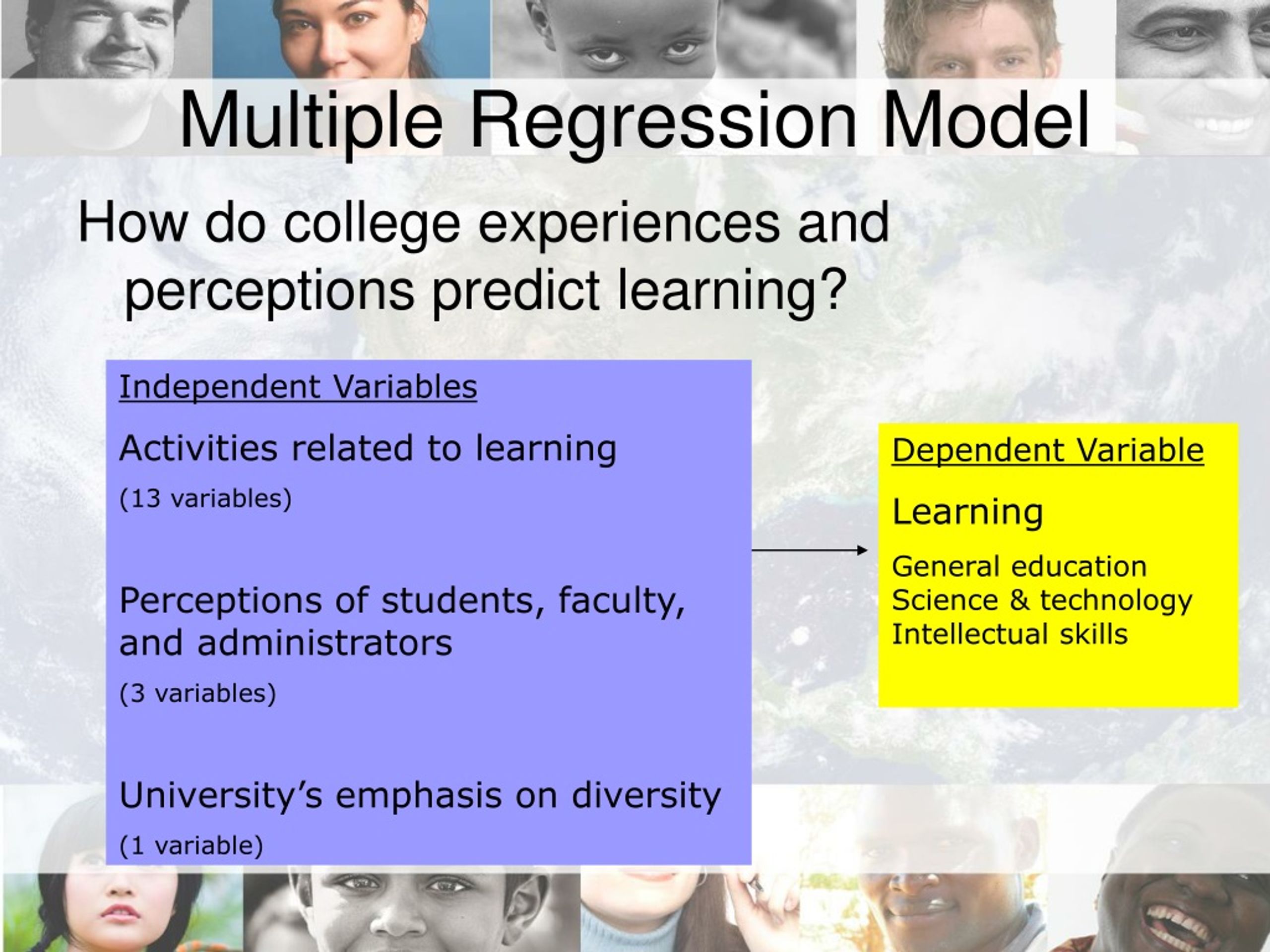 Multiple Regression Model

How do college experiences and perceptions predict learning?

Independent Variables

Activities related to learning

(13 variables)

Perceptions of students, faculty, and administrators

(3 variables)

University's emphasis on diversity

(1 variable)

Dependent Variable

Learning

General education
Science & technology
Intellectual skills